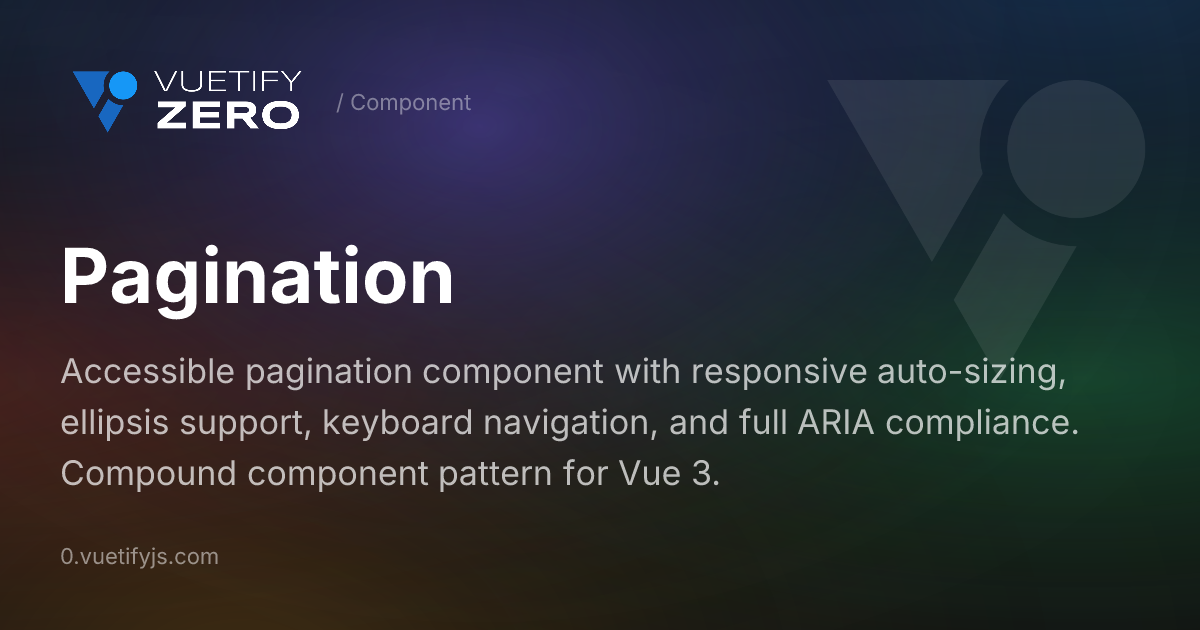 VUETIFY
ZERO

/ Component

Pagination

Accessible pagination component with responsive auto-sizing, ellipsis support, keyboard navigation, and full ARIA compliance. Compound component pattern for Vue 3.

0.vuetifyjs.com